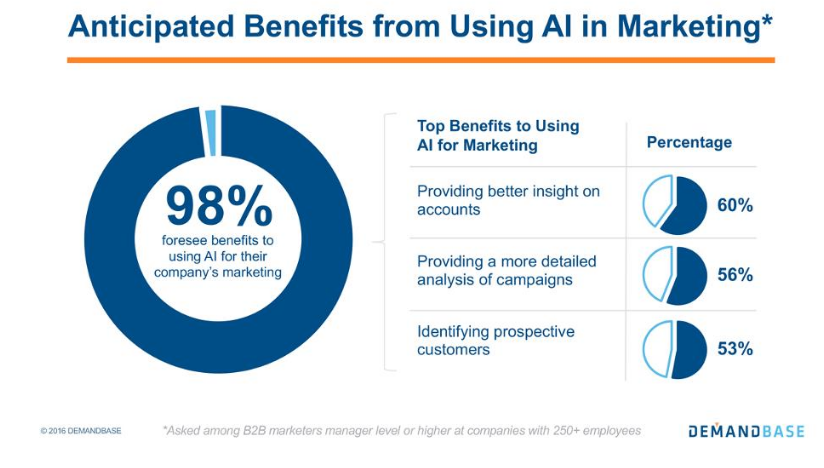 Anticipated Benefits from Using AI in Marketing*

98%
foresee benefits to using AI for their company's marketing

| Top Benefits to Using AI for Marketing | Percentage |
|---|---|
| Providing better insight on accounts | 60% |
| Providing a more detailed analysis of campaigns | 56% |
| Identifying prospective customers | 53% |

© 2016 DEMANDBASE

*Asked among B2B marketers manager level or higher at companies with 250+ employees

DEMANDBASE